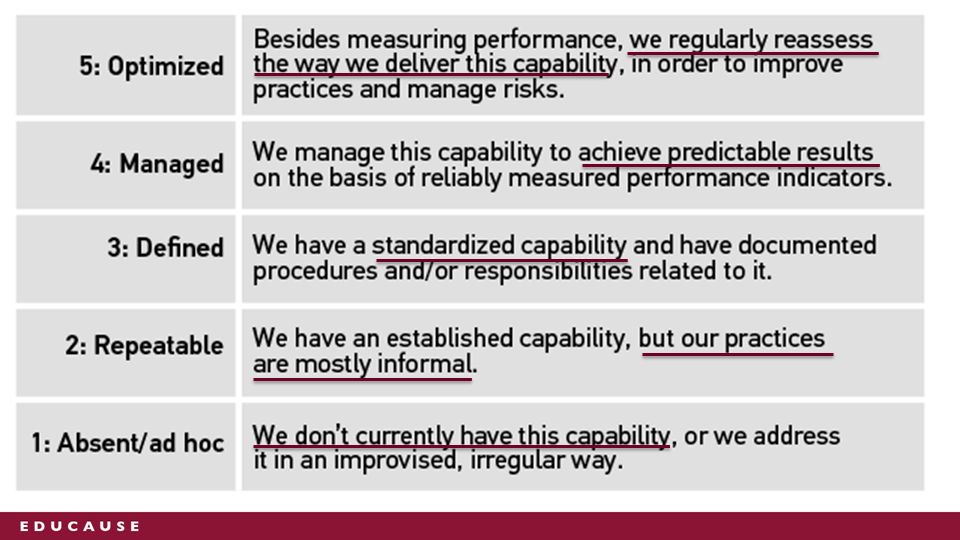 | | |
|---|---|
| 5: Optimized | Besides measuring performance, we regularly reassess the way we deliver this capability, in order to improve practices and manage risks. |
| 4: Managed | We manage this capability to achieve predictable results on the basis of reliably measured performance indicators. |
| 3: Defined | We have a standardized capability and have documented procedures and/or responsibilities related to it. |
| 2: Repeatable | We have an established capability, but our practices are mostly informal. |
| 1: Absent/ad hoc | We don't currently have this capability, or we address it in an improvised, irregular way. |

EDUCAUSE